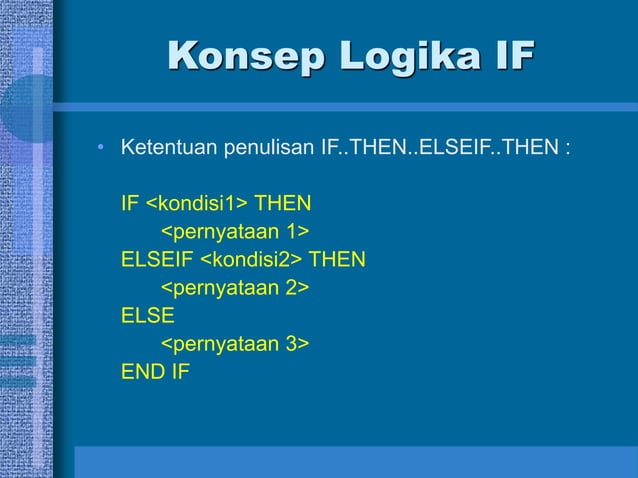 Konsep Logika IF

• Ketentuan penulisan IF..THEN..ELSEIF..THEN :

IF <kondisi1> THEN
<pernyataan 1>
ELSEIF <kondisi2> THEN
<pernyataan 2>
ELSE
<pernyataan 3>
END IF